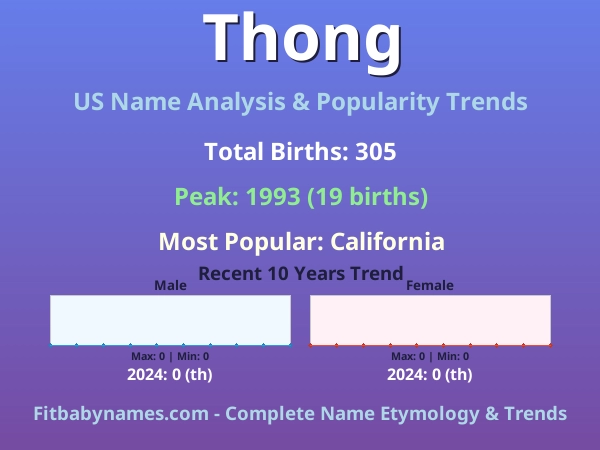 Thong

US Name Analysis & Popularity Trends

Total Births: 305

Peak: 1993 (19 births)

Most Popular: California

Recent 10 Years Trend

Male

Max: 0 | Min: 0

2024: 0 (th)

Female

Max: 0 | Min: 0

2024: 0 (th)

Fitbabynames.com - Complete Name Etymology & Trends